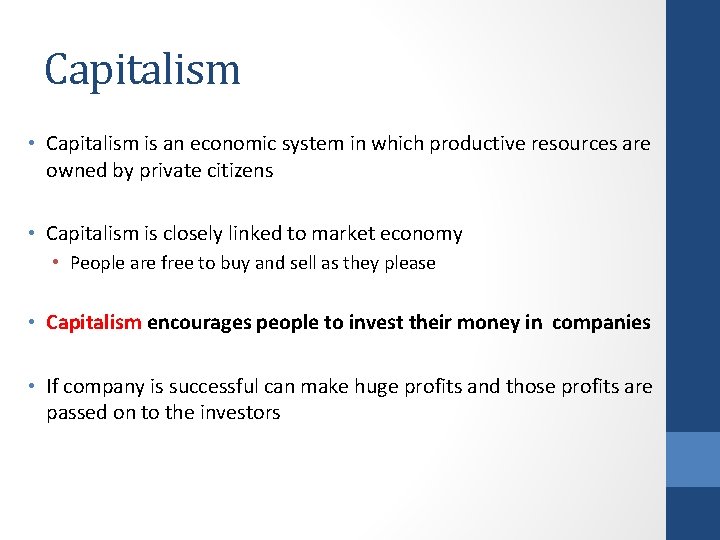 Capitalism

• Capitalism is an economic system in which productive resources are owned by private citizens

• Capitalism is closely linked to market economy
  • People are free to buy and sell as they please

• Capitalism encourages people to invest their money in companies

• If company is successful can make huge profits and those profits are passed on to the investors